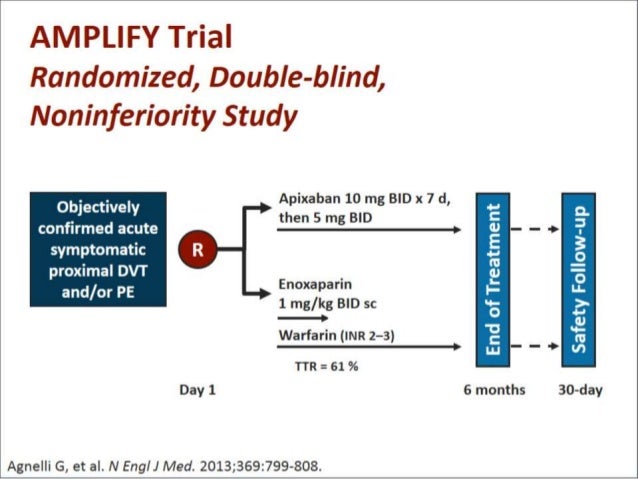 AMPLIFY Trial
Randomized, Double-blind, Noninferiority Study

Objectively confirmed acute symptomatic proximal DVT and/or PE

R

Apixaban 10 mg BID x 7 d, then 5 mg BID

Enoxaparin 1 mg/kg BID sc

Warfarin (INR 2–3)

TTR = 61 %

End of Treatment

Safety Follow-up

Day 1

6 months

30-day

Agnelli G, et al. N Engl J Med. 2013;369:799-808.